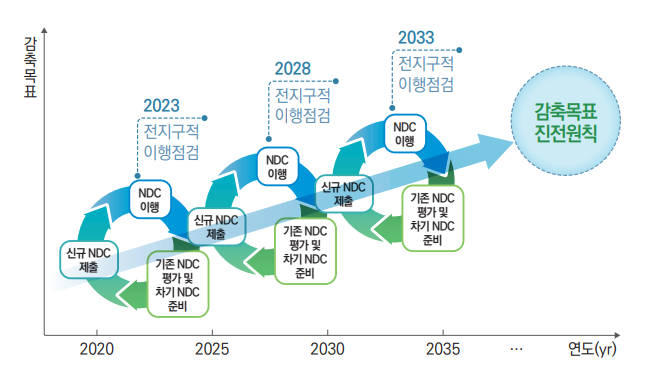 감축목표

2023
전지구적
이행점검

2028
전지구적
이행점검

2033
전지구적
이행점검

감축목표
진전원칙

신규 NDC
제출

NDC
이행

기존 NDC
평가 및
차기 NDC
준비

신규 NDC
제출

NDC
이행

기존 NDC
평가 및
차기 NDC
준비

신규 NDC
제출

NDC
이행

기존 NDC
평가 및
차기 NDC
준비

2020
2025
2030
2035
…
연도(yr)